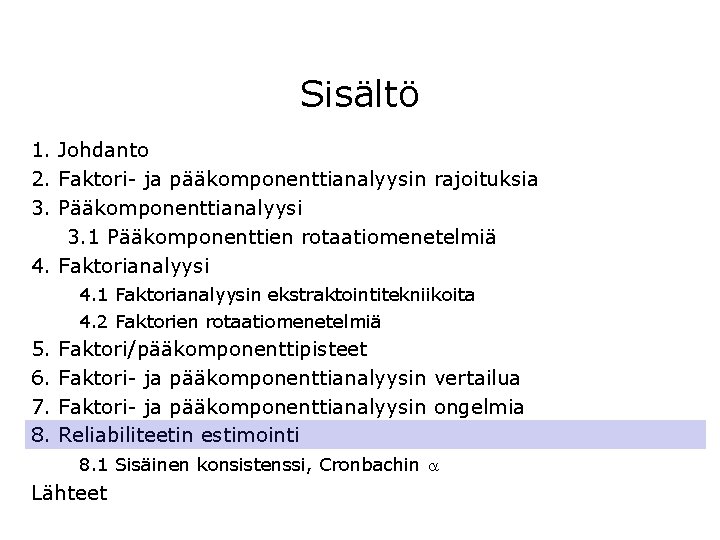 Sisältö

1. Johdanto
2. Faktori- ja pääkomponenttianalyysin rajoituksia
3. Pääkomponenttianalyysi
3.1 Pääkomponenttien rotaatiomenetelmiä
4. Faktorianalyysi
4.1 Faktorianalyysin ekstraktointitekniikoita
4.2 Faktorien rotaatiomenetelmiä
5. Faktori/pääkomponenttipisteet
6. Faktori- ja pääkomponenttianalyysin vertailua
7. Faktori- ja pääkomponenttianalyysin ongelmia
8. Reliabiliteetin estimointi
8.1 Sisäinen konsistenssi, Cronbachin $\alpha$
Lähteet